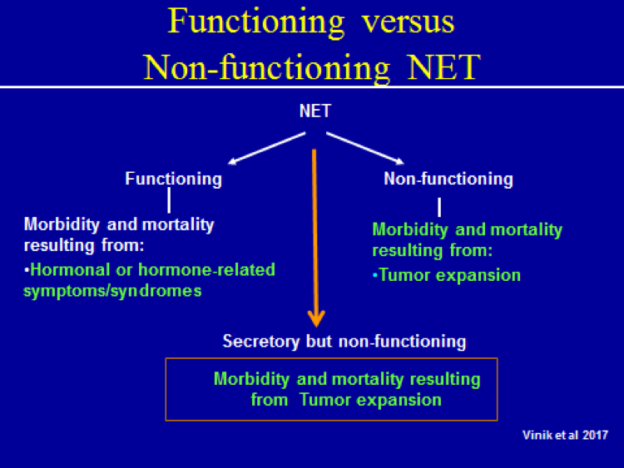 Functioning versus Non-functioning NET

NET

Functioning

Morbidity and mortality resulting from:

•Hormonal or hormone-related symptoms/syndromes

Non-functioning

Morbidity and mortality resulting from:

•Tumor expansion

Secretory but non-functioning

Morbidity and mortality resulting from Tumor expansion

Vinik et al 2017